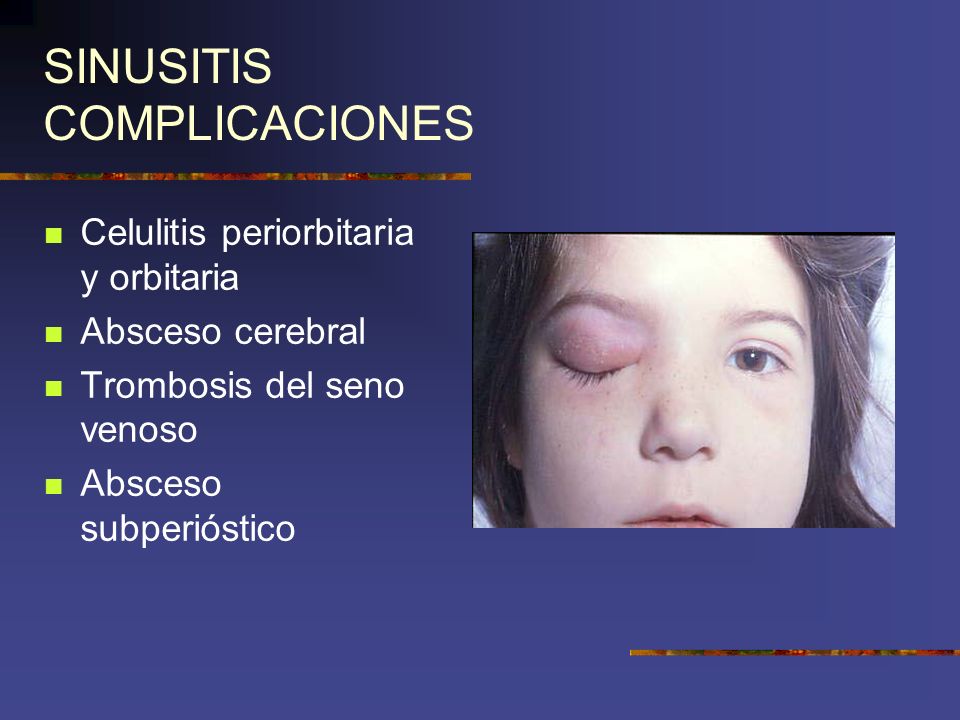 SINUSITIS
COMPLICACIONES

- Celulitis periorbitaria y orbitaria
- Absceso cerebral
- Trombosis del seno venoso
- Absceso subperióstico